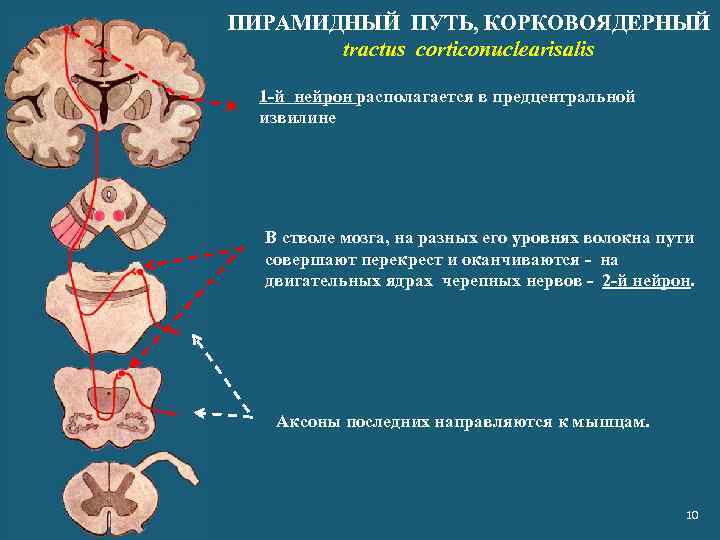 ПИРАМИДНЫЙ ПУТЬ, КОРКОВОЯДЕРНЫЙ
tractus corticonuclearisalis

1-й нейрон располагается в предцентральной извилине

В стволе мозга, на разных его уровнях волокна пути совершают перекрест и оканчиваются - на двигательных ядрах черепных нервов - 2-й нейрон.

Аксоны последних направляются к мышцам.

10